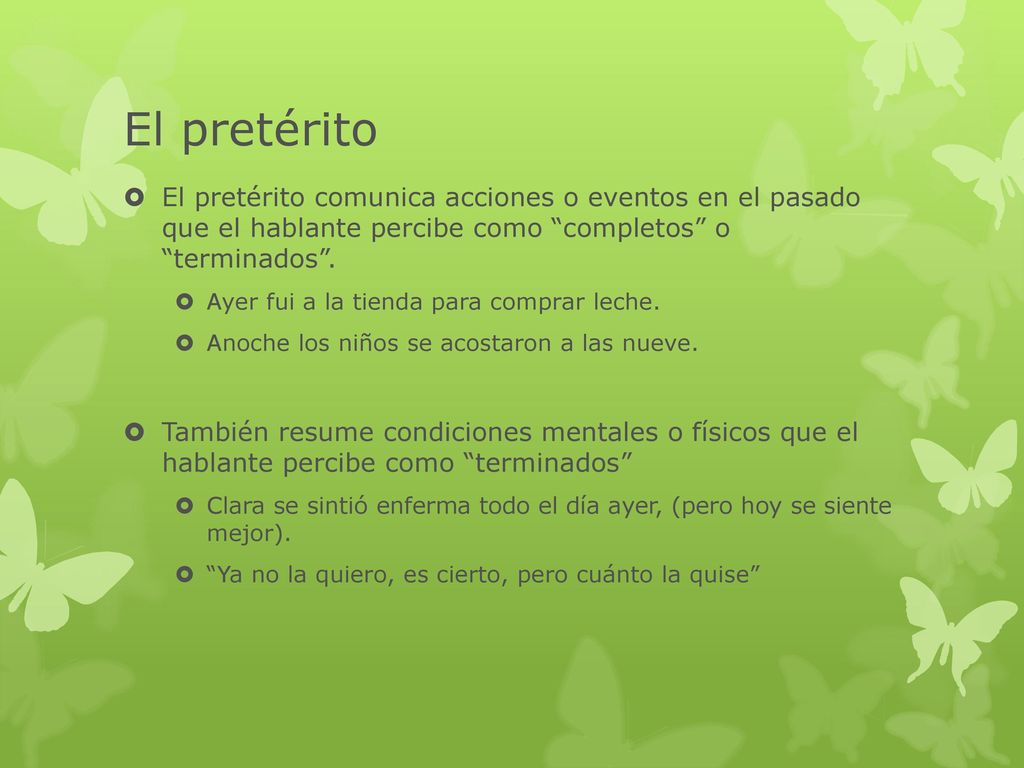 El pretérito

El pretérito comunica acciones o eventos en el pasado que el hablante percibe como “completos” o “terminados”.

Ayer fui a la tienda para comprar leche.

Anoche los niños se acostaron a las nueve.

También resume condiciones mentales o físicos que el hablante percibe como “terminados”

Clara se sintió enferma todo el día ayer, (pero hoy se siente mejor).

“Ya no la quiero, es cierto, pero cuánto la quise”